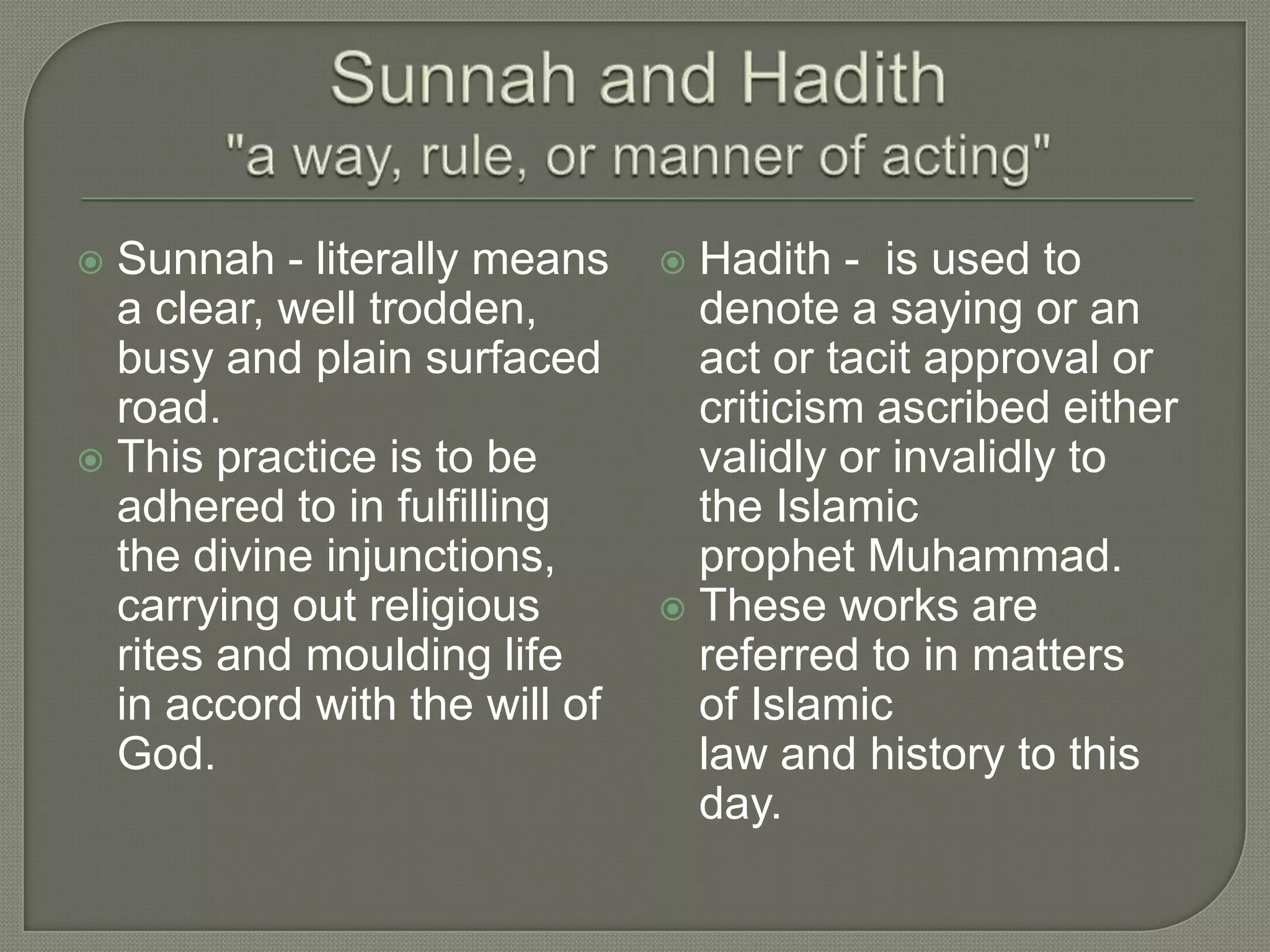 Sunnah and Hadith
"a way, rule, or manner of acting"

Sunnah - literally means a clear, well trodden, busy and plain surfaced road.

This practice is to be adhered to in fulfilling the divine injunctions, carrying out religious rites and moulding life in accord with the will of God.

Hadith - is used to denote a saying or an act or tacit approval or criticism ascribed either validly or invalidly to the Islamic prophet Muhammad.

These works are referred to in matters of Islamic law and history to this day.